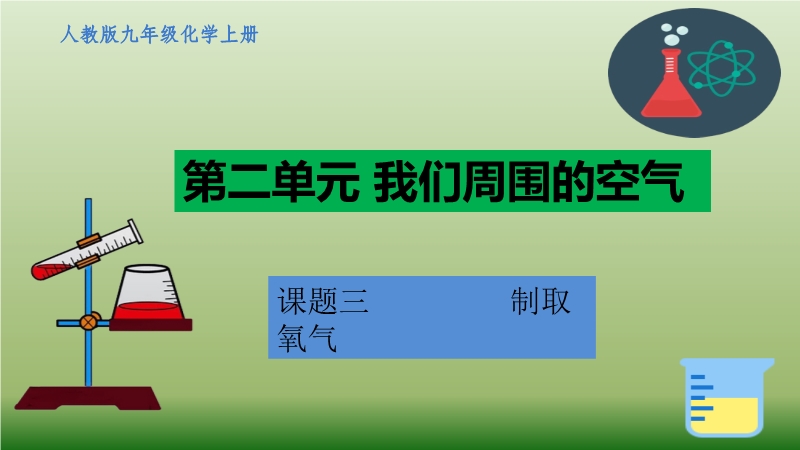 人教版九年级化学上册

第二单元 我们周围的空气

课题三 制取氧气